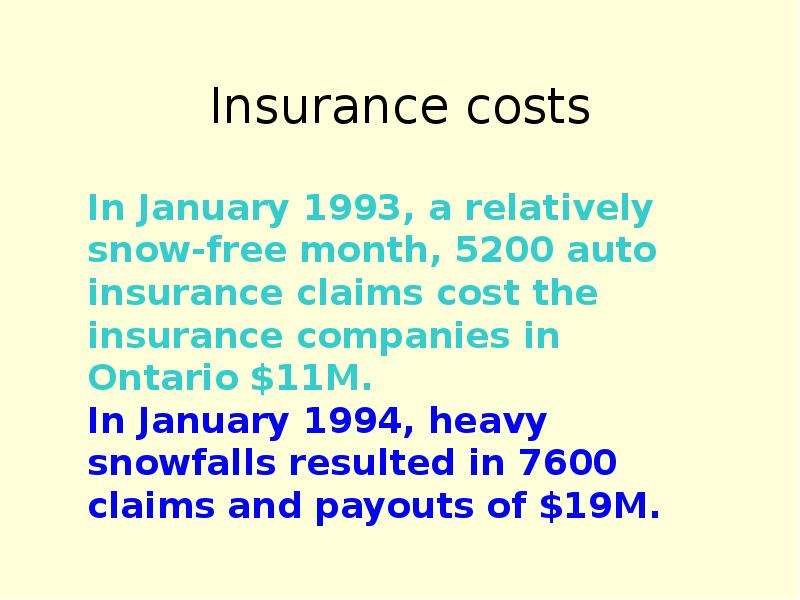 Insurance costs

In January 1993, a relatively snow-free month, 5200 auto insurance claims cost the insurance companies in Ontario $11M.

In January 1994, heavy snowfalls resulted in 7600 claims and payouts of $19M.